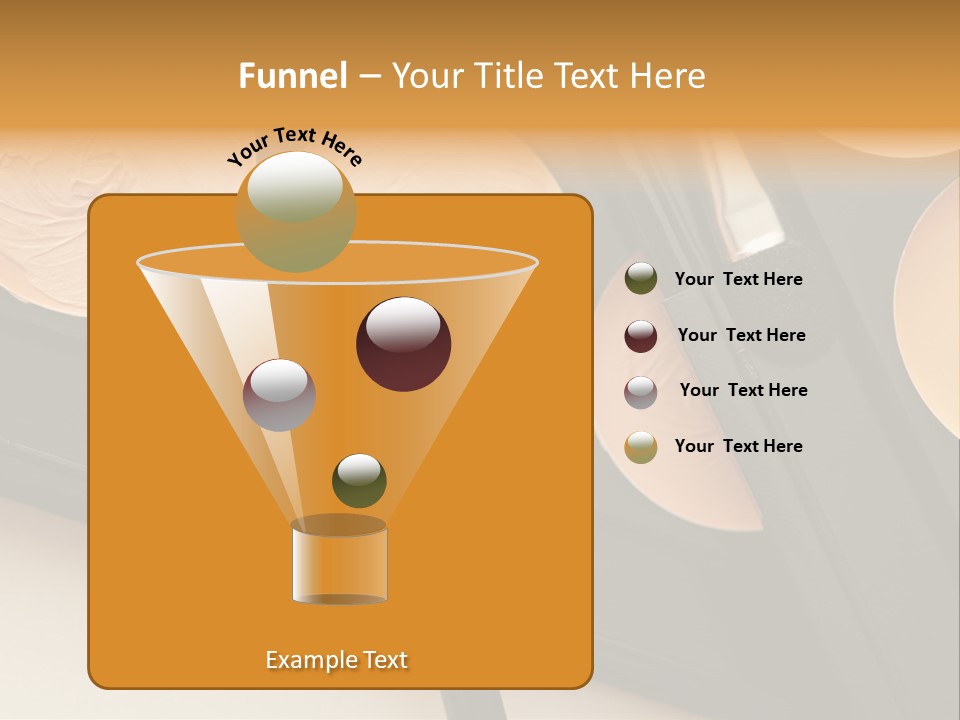 Funnel – Your Title Text Here

Your Text Here

Your Text Here

Your Text Here

Your Text Here

Your Text Here

Example Text